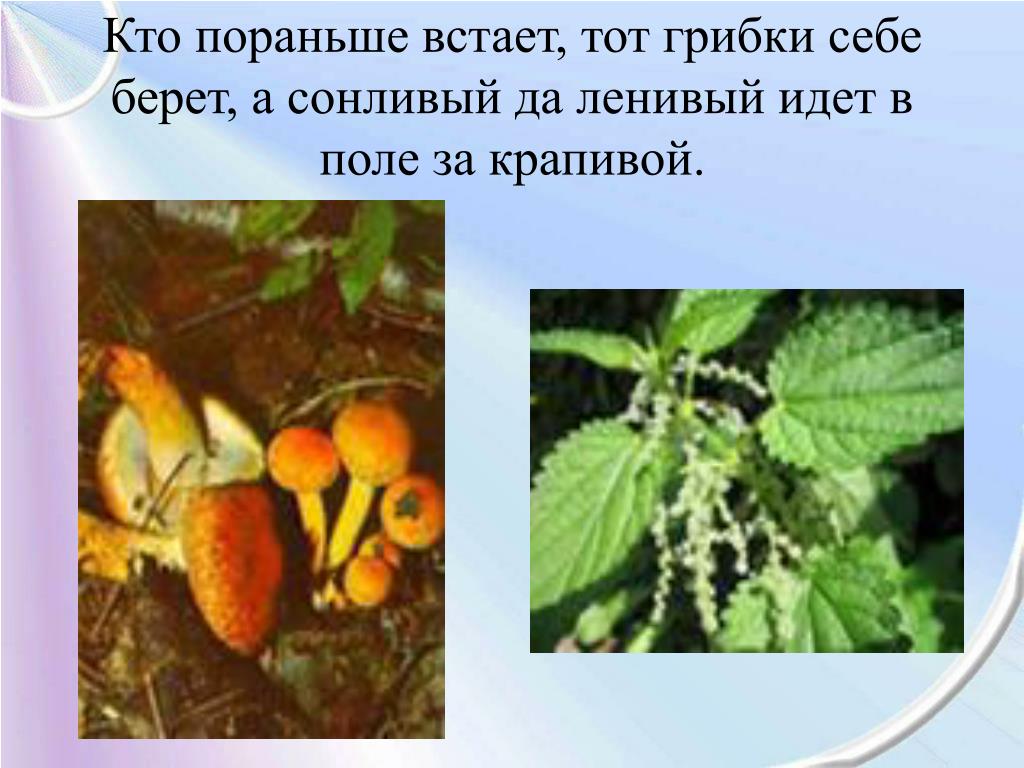 Кто пораньше встает, тот грибки себе берет, а сонливый да ленивый идет в поле за крапивой.